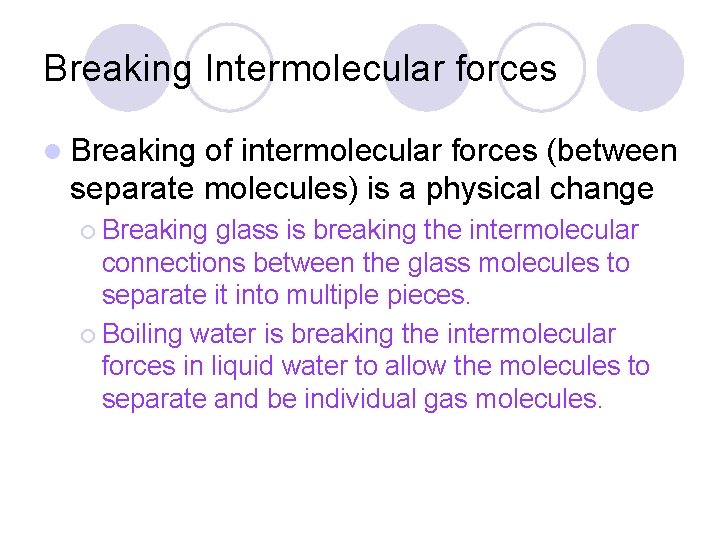 Breaking Intermolecular forces

Breaking of intermolecular forces (between separate molecules) is a physical change

Breaking glass is breaking the intermolecular connections between the glass molecules to separate it into multiple pieces.

Boiling water is breaking the intermolecular forces in liquid water to allow the molecules to separate and be individual gas molecules.